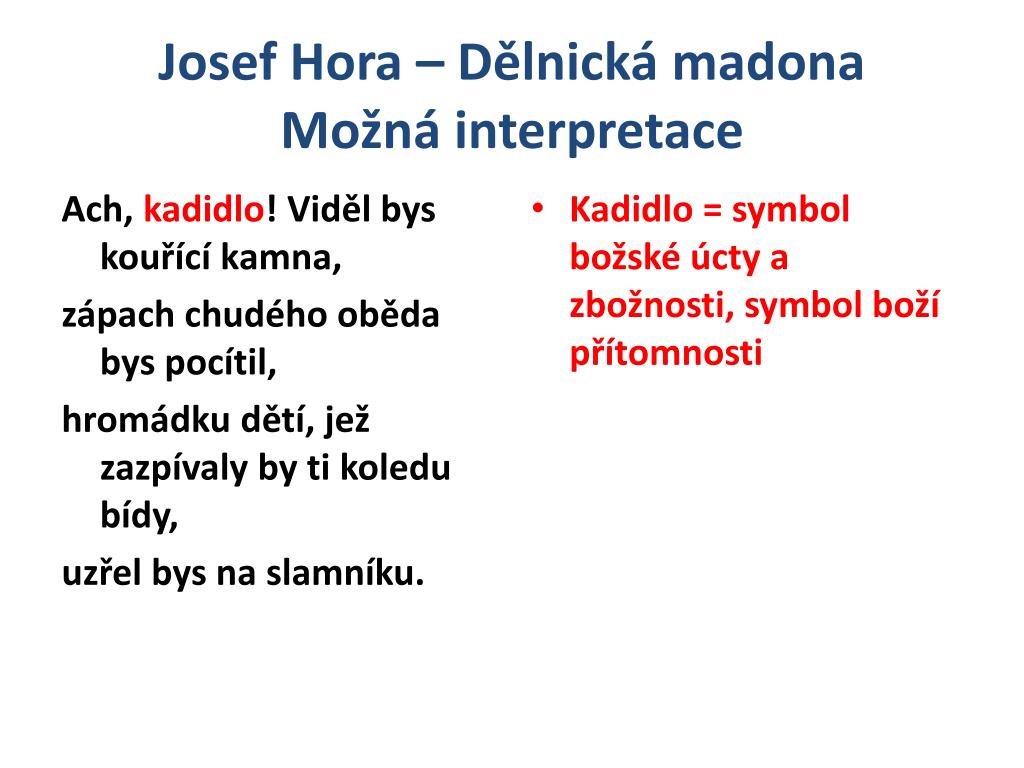 Josef Hora – Dělnická madona
Možná interpretace

Ach, kadidlo! Viděl bys kouřící kamna,

zápach chudého oběda bys pocítil,

hromádku dětí, jež zazpívaly by ti koledu bídy,

uzřel bys na slamníku.

• Kadidlo = symbol božské úcty a zbožnosti, symbol boží přítomnosti